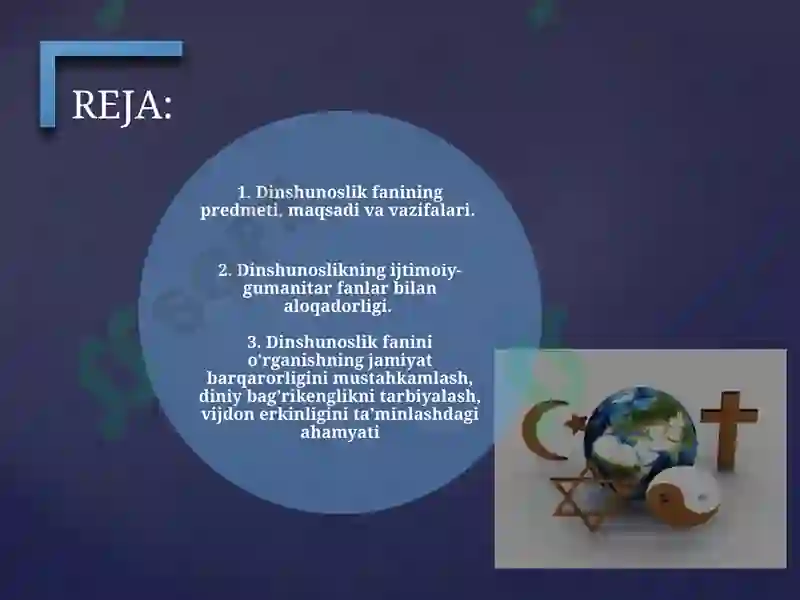 REJA:

1. Dinshunoslik fanining predmeti, maqsadi va vazifalari.

2. Dinshunoslikning ijtimoiy-gumanitar fanlar bilan aloqadorligi.

3. Dinshunoslik fanini o'rganishning jamiyat barqarorligini mustahkamlash, diniy bag'rikenglikni tarbiyalash, vijdon erkinligini ta'minlashdagi ahamyati